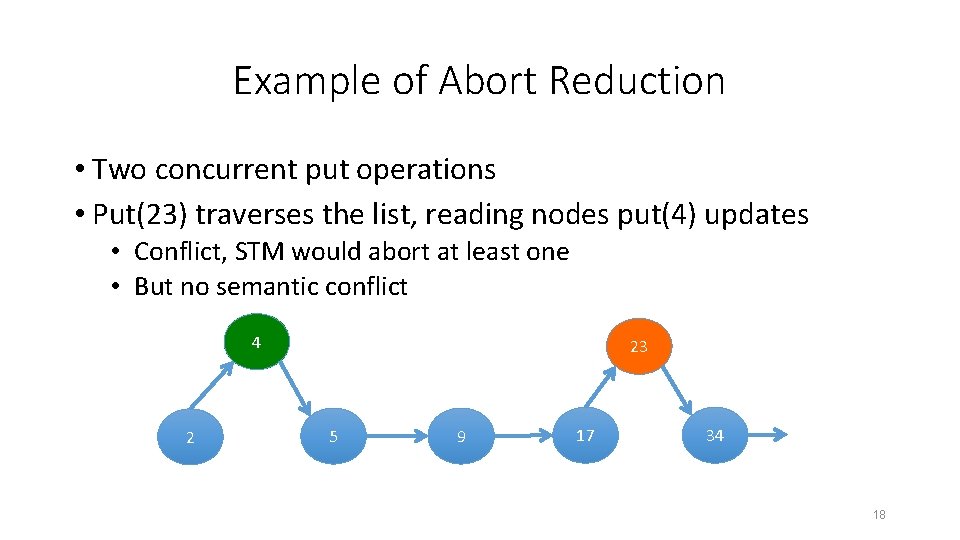 Example of Abort Reduction

• Two concurrent put operations
• Put(23) traverses the list, reading nodes put(4) updates
  • Conflict, STM would abort at least one
  • But no semantic conflict

4

23

2

5

9

17

34

18